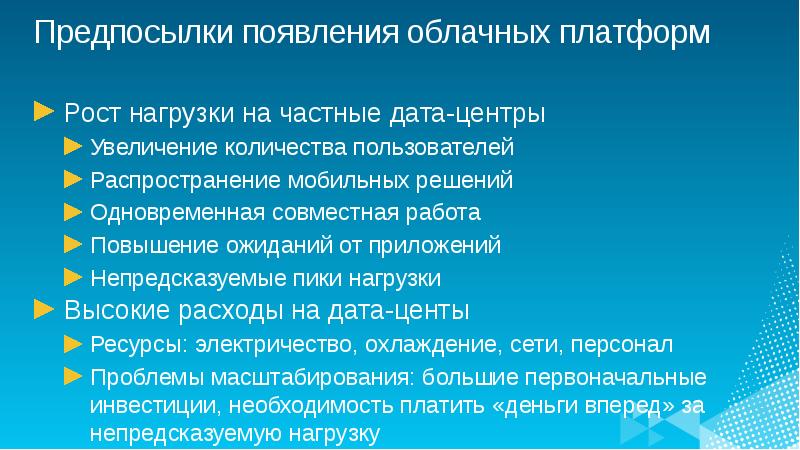 Предпосылки появления облачных платформ

Рост нагрузки на частные дата-центры

Увеличение количества пользователей

Распространение мобильных решений

Одновременная совместная работа

Повышение ожиданий от приложений

Непредсказуемые пики нагрузки

Высокие расходы на дата-центы

Ресурсы: электричество, охлаждение, сети, персонал

Проблемы масштабирования: большие первоначальные инвестиции, необходимость платить «деньги вперед» за непредсказуемую нагрузку